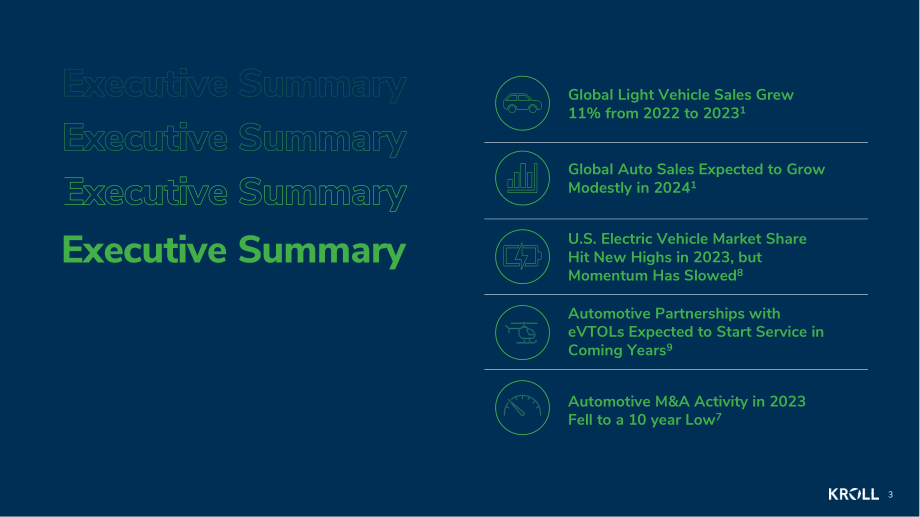 Executive Summary

Executive Summary

Executive Summary

Executive Summary

Global Light Vehicle Sales Grew 11% from 2022 to 2023$^{1}$

Global Auto Sales Expected to Grow Modestly in 2024$^{1}$

U.S. Electric Vehicle Market Share Hit New Highs in 2023, but Momentum Has Slowed$^{8}$

Automotive Partnerships with eVTOLs Expected to Start Service in Coming Years$^{9}$

Automotive M&A Activity in 2023 Fell to a 10 year Low$^{7}$

KROLL 3